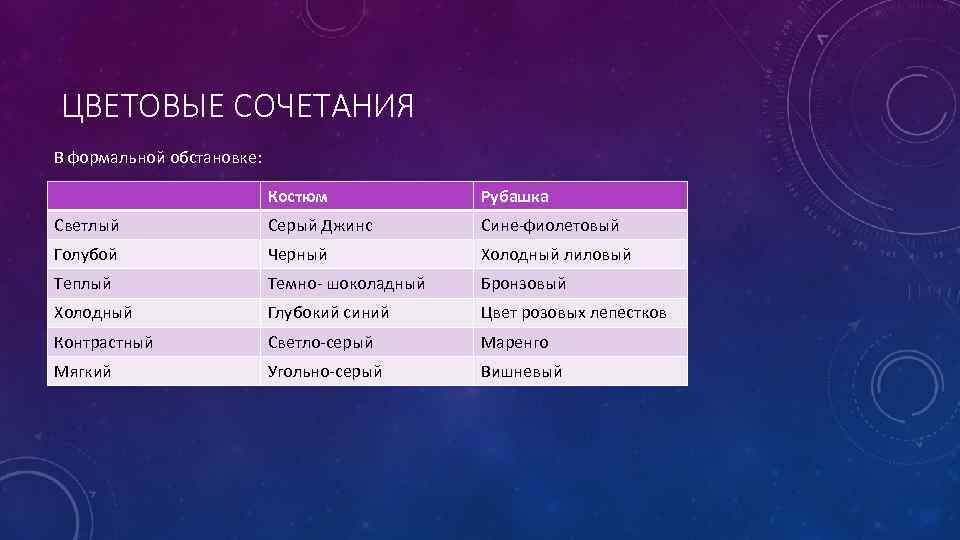 ЦВЕТОВЫЕ СОЧЕТАНИЯ

В формальной обстановке:

| | Костюм | Рубашка |
|---|---|---|
| Светлый | Серый Джинс | Сине-фиолетовый |
| Голубой | Черный | Холодный лиловый |
| Теплый | Темно- шоколадный | Бронзовый |
| Холодный | Глубокий синий | Цвет розовых лепестков |
| Контрастный | Светло-серый | Маренго |
| Мягкий | Угольно-серый | Вишневый |